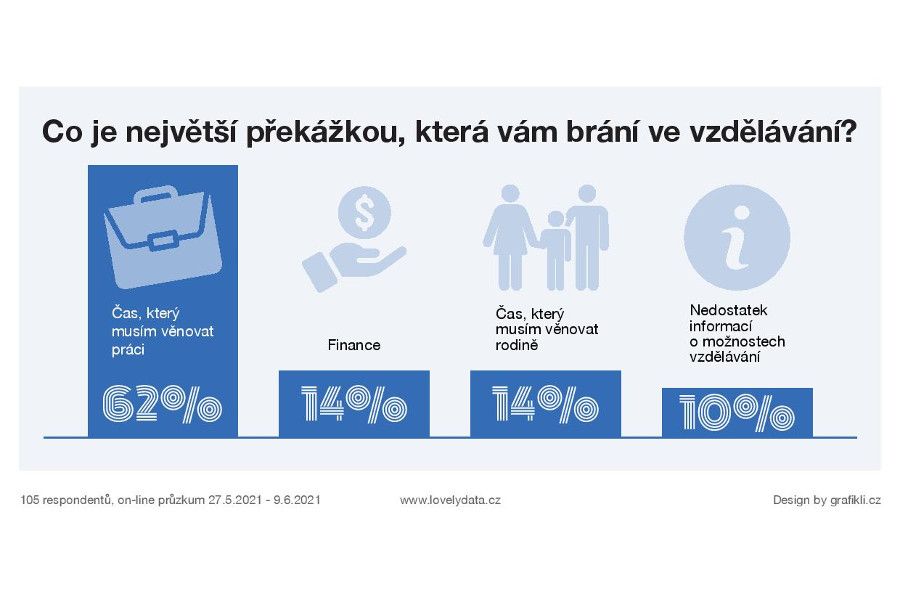 Co je největší překážkou, která vám brání ve vzdělávání?

Čas, který musím věnovat práci

62%

Finance

14%

Čas, který musím věnovat rodině

14%

Nedostatek informací o možnostech vzdělávání

10%

105 respondentů, on-line průzkum 27.5.2021 - 9.6.2021

www.lovelydata.cz

Design by grafikli.cz